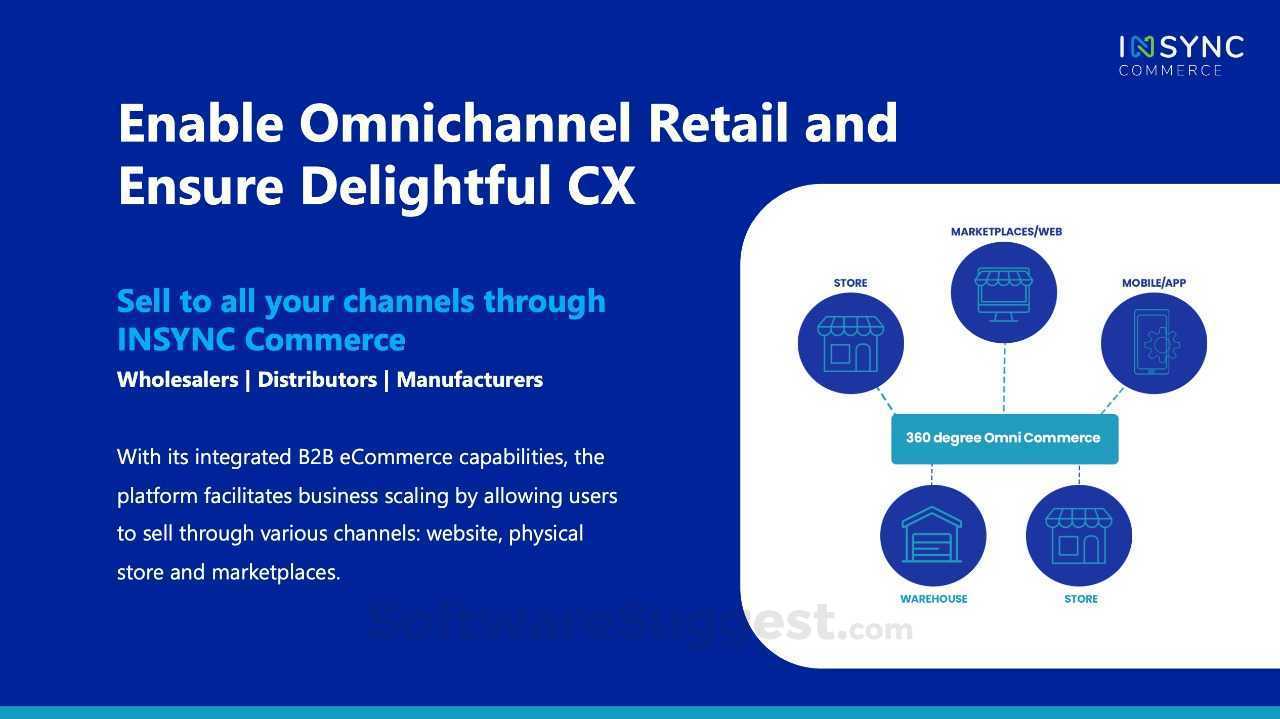 INSYNC COMMERCE

Enable Omnichannel Retail and Ensure Delightful CX

Sell to all your channels through INSYNC Commerce

Wholesalers | Distributors | Manufacturers

With its integrated B2B eCommerce capabilities, the platform facilitates business scaling by allowing users to sell through various channels: website, physical store and marketplaces.

MARKETPLACES/WEB

STORE

MOBILE/APP

360 degree Omni Commerce

WAREHOUSE

STORE

SoftwareSuggest.com